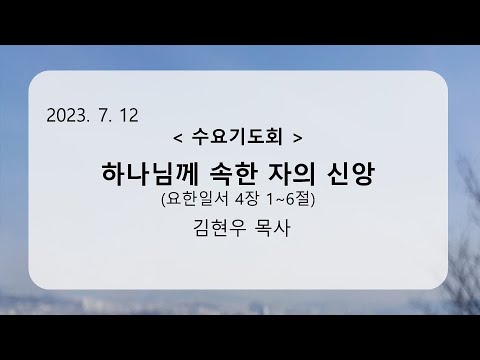 2023. 7. 12

< 수요기도회 >

하나님께 속한 자의 신앙

(요한일서 4장 1~6절)

김현우 목사